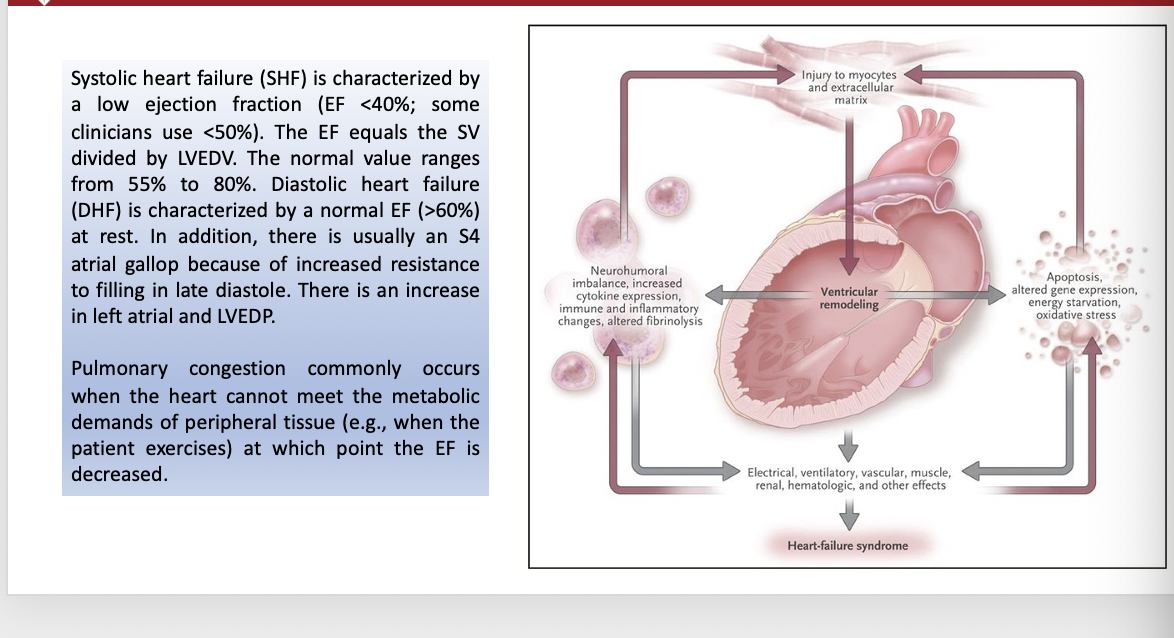 Systolic heart failure (SHF) is characterized by a low ejection fraction (EF <40%; some clinicians use <50%). The EF equals the SV divided by LVEDV. The normal value ranges from 55% to 80%. Diastolic heart failure (DHF) is characterized by a normal EF (>60%) at rest. In addition, there is usually an S4 atrial gallop because of increased resistance to filling in late diastole. There is an increase in left atrial and LVEDP.

Pulmonary congestion commonly occurs when the heart cannot meet the metabolic demands of peripheral tissue (e.g., when the patient exercises) at which point the EF is decreased.

Injury to myocytes and extracellular matrix

Neurohumoral imbalance, increased cytokine expression, immune and inflammatory changes, altered fibrinolysis

Ventricular remodeling

Apoptosis, altered gene expression, energy starvation, oxidative stress

Electrical, ventilatory, vascular, muscle, renal, hematologic, and other effects

Heart-failure syndrome